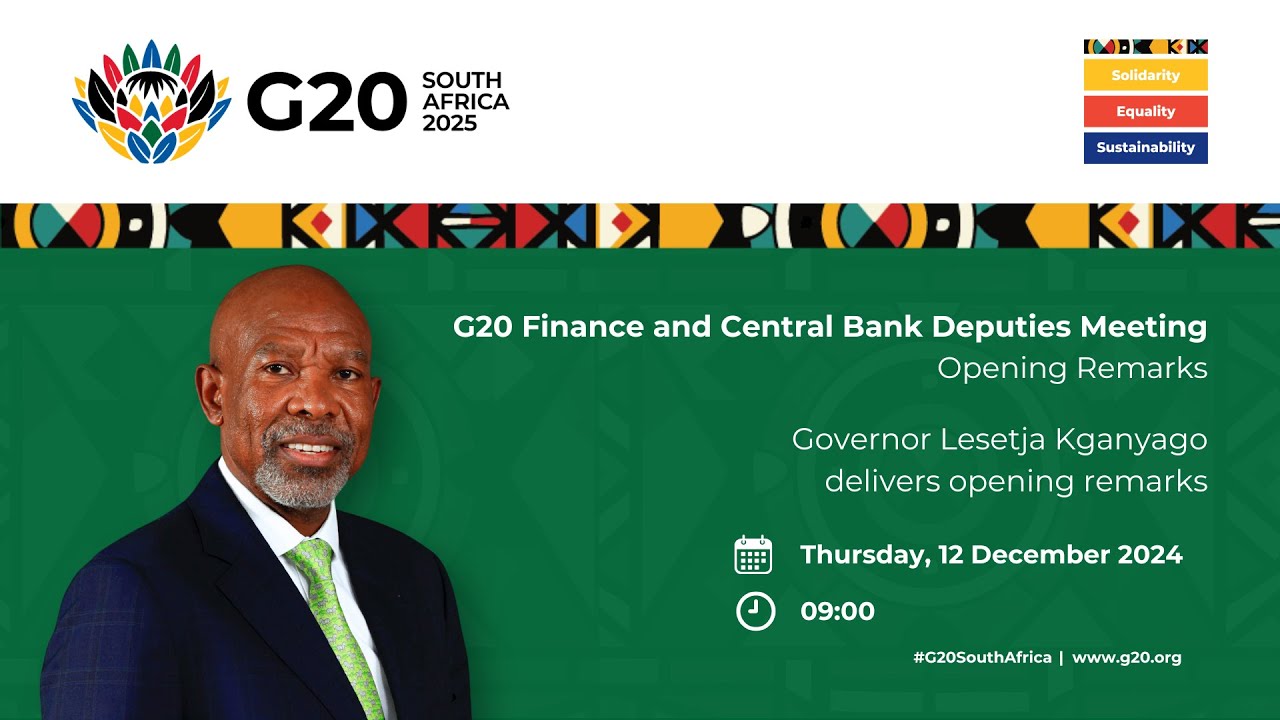 G20 SOUTH AFRICA 2025

Solidarity
Equality
Sustainability

G20 Finance and Central Bank Deputies Meeting
Opening Remarks

Governor Lesetja Kganyago delivers opening remarks

Thursday, 12 December 2024

09:00

#G20SouthAfrica | www.g20.org